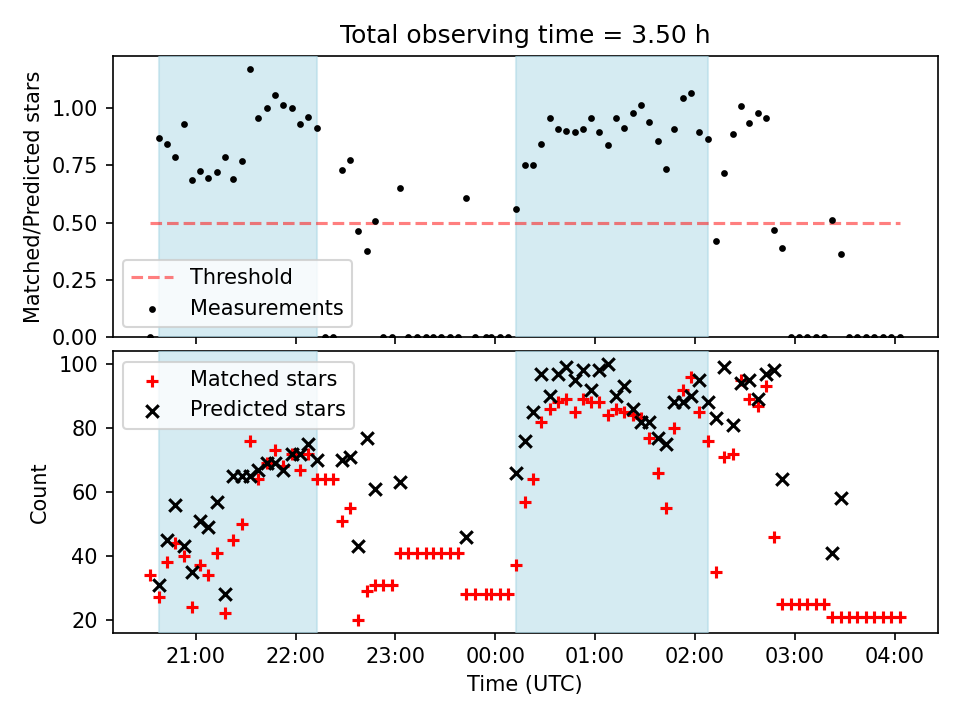 Total observing time = 3.50 h

Matched/Predicted stars

1.00
0.75
0.50
0.25
0.00

Threshold
Measurements

Count

100
80
60
40
20

Matched stars
Predicted stars

21:00
22:00
23:00
00:00
01:00
02:00
03:00
04:00

Time (UTC)